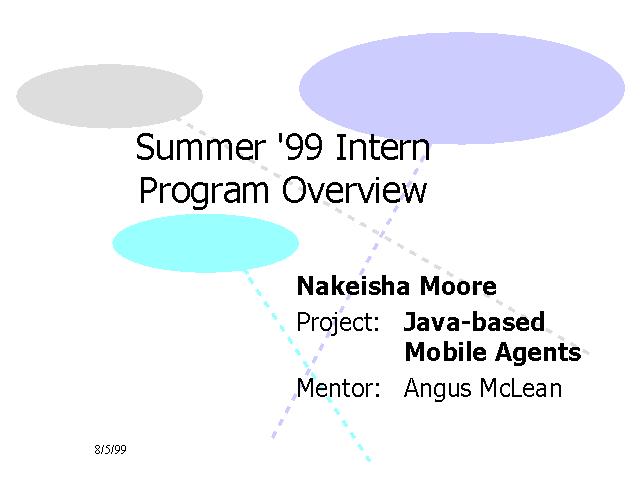 Summer '99 Intern Program Overview

Nakeisha Moore

Project: Java-based Mobile Agents

Mentor: Angus McLean

8/5/99